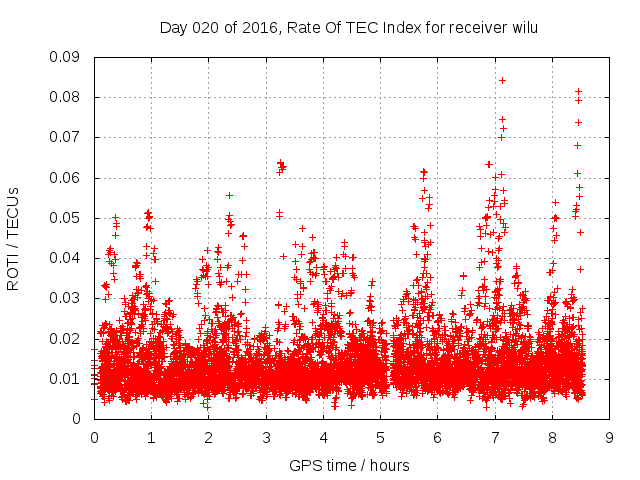 Day 020 of 2016, Rate Of TEC Index for receiver wilu

ROTI / TECUs

0.09
0.08
0.07
0.06
0.05
0.04
0.03
0.02
0.01
0

0 1 2 3 4 5 6 7 8 9

GPS time / hours